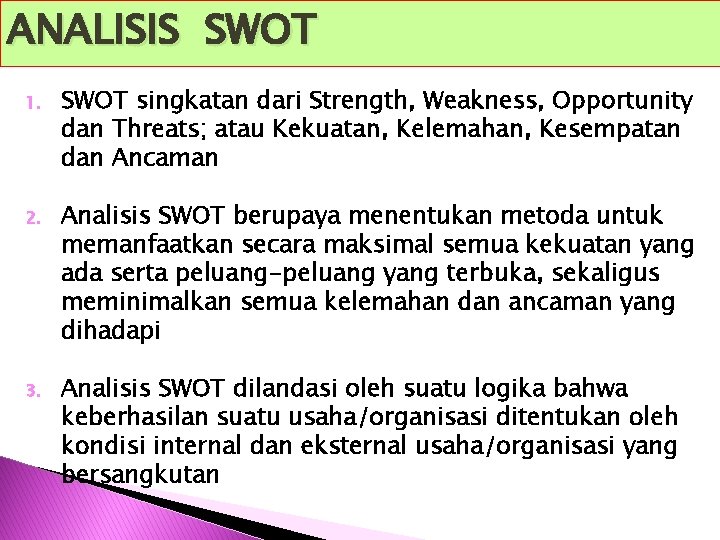 ANALISIS SWOT

1. SWOT singkatan dari Strength, Weakness, Opportunity dan Threats; atau Kekuatan, Kelemahan, Kesempatan dan Ancaman

2. Analisis SWOT berupaya menentukan metoda untuk memanfaatkan secara maksimal semua kekuatan yang ada serta peluang-peluang yang terbuka, sekaligus meminimalkan semua kelemahan dan ancaman yang dihadapi

3. Analisis SWOT dilandasi oleh suatu logika bahwa keberhasilan suatu usaha/organisasi ditentukan oleh kondisi internal dan eksternal usaha/organisasi yang bersangkutan